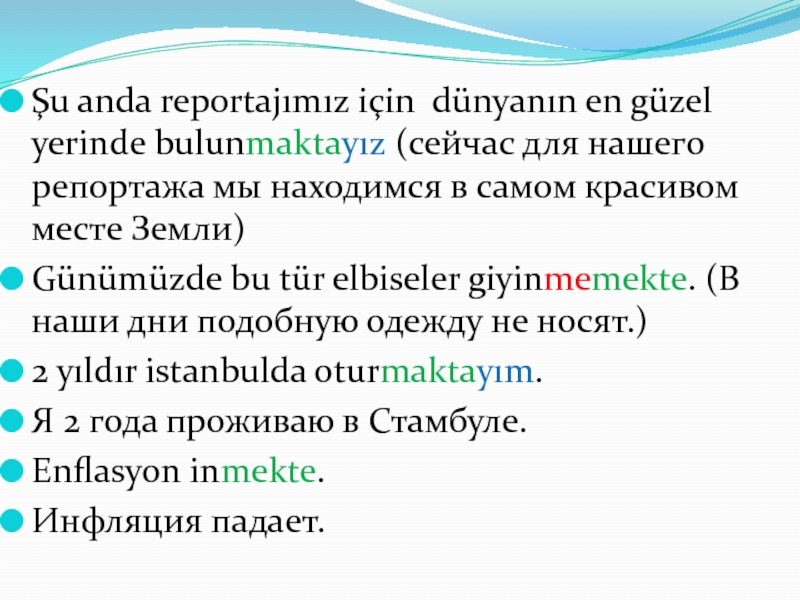 Şu anda reportajımız için dünyanın en güzel yerinde bulunmaktayız (сейчас для нашего репортажа мы находимся в самом красивом месте Земли)

Günümüzde bu tür elbiseler giyinmemekte. (В наши дни подобную одежду не носят.)

2 yıldır istanbulda oturmaktayım.

Я 2 года проживаю в Стамбуле.

Enflasyon inmekte.

Инфляция падает.